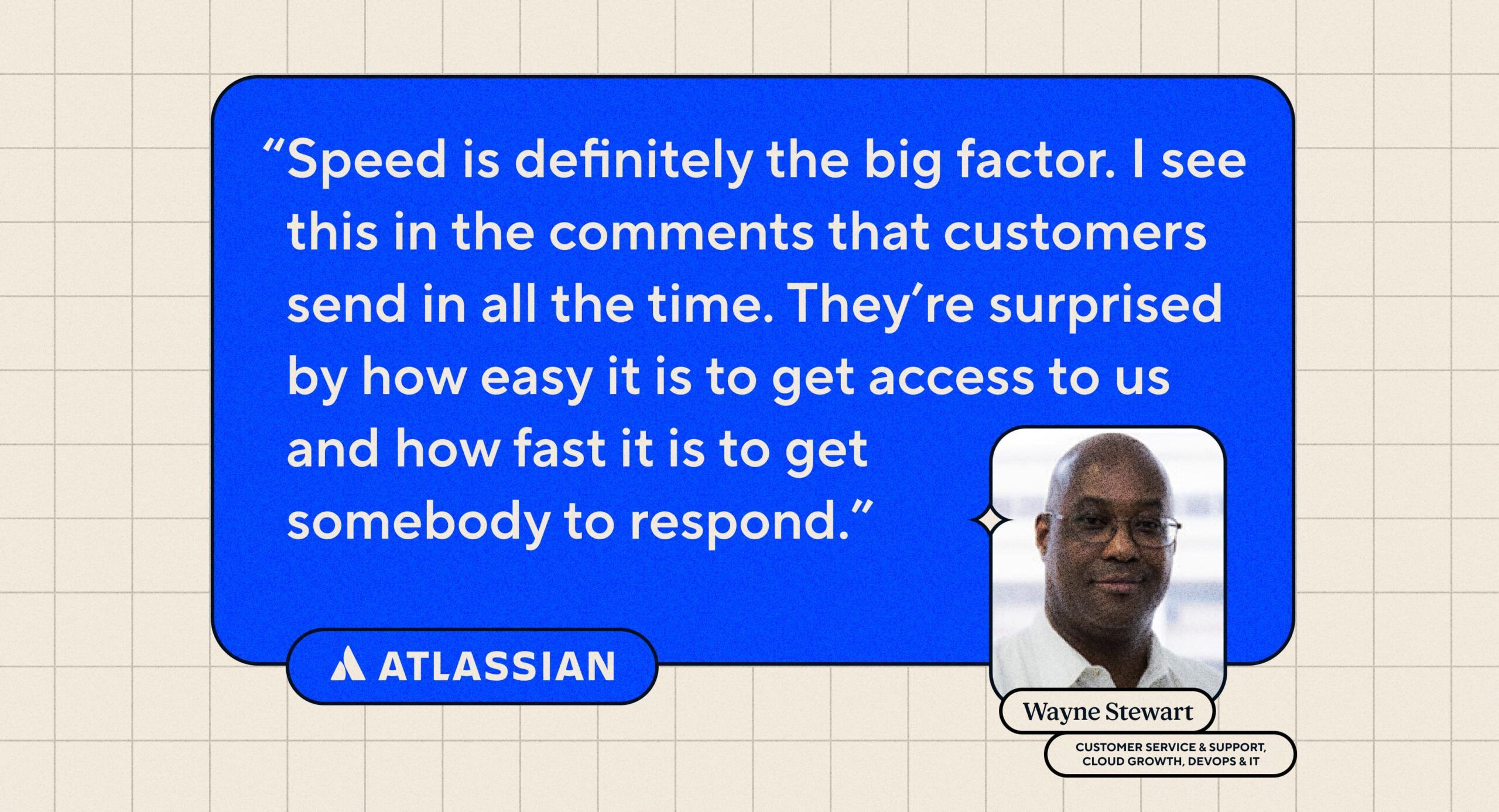 “Speed is definitely the big factor. I see this in the comments that customers send in all the time. They’re surprised by how easy it is to get access to us and how fast it is to get somebody to respond.”

ATLASSIAN

Wayne Stewart

CUSTOMER SERVICE & SUPPORT, CLOUD GROWTH, DEVOPS & IT